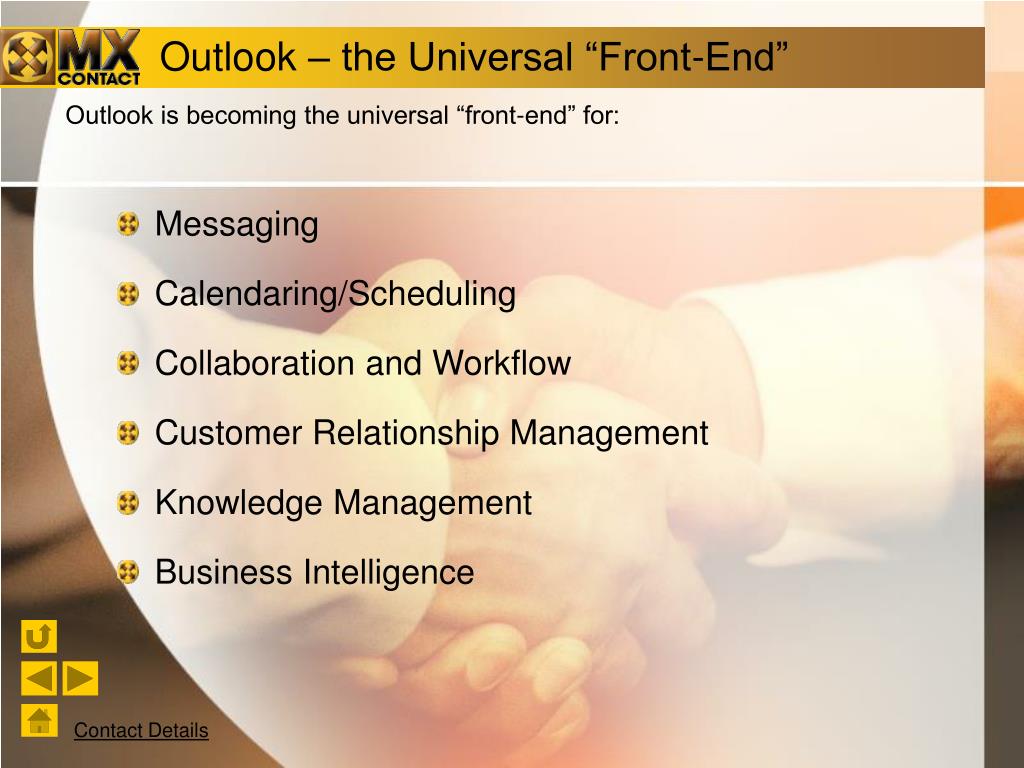 MX CONTACT

Outlook – the Universal “Front-End”

Outlook is becoming the universal “front-end” for:

Messaging

Calendaring/Scheduling

Collaboration and Workflow

Customer Relationship Management

Knowledge Management

Business Intelligence

Contact Details